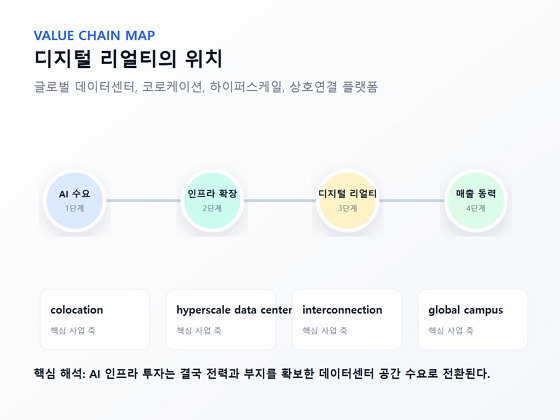 VALUE CHAIN MAP

디지털 리얼티의 위치

글로벌 데이터센터, 코로케이션, 하이퍼스케일, 상호연결 플랫폼

AI 수요
1단계

인프라 확장
2단계

디지털 리얼티
3단계

매출 동력
4단계

colocation
핵심 사업 축

hyperscale data center
핵심 사업 축

interconnection
핵심 사업 축

global campus
핵심 사업 축

핵심 해석: AI 인프라 투자는 결국 전력과 부지를 확보한 데이터센터 공간 수요로 전환된다.